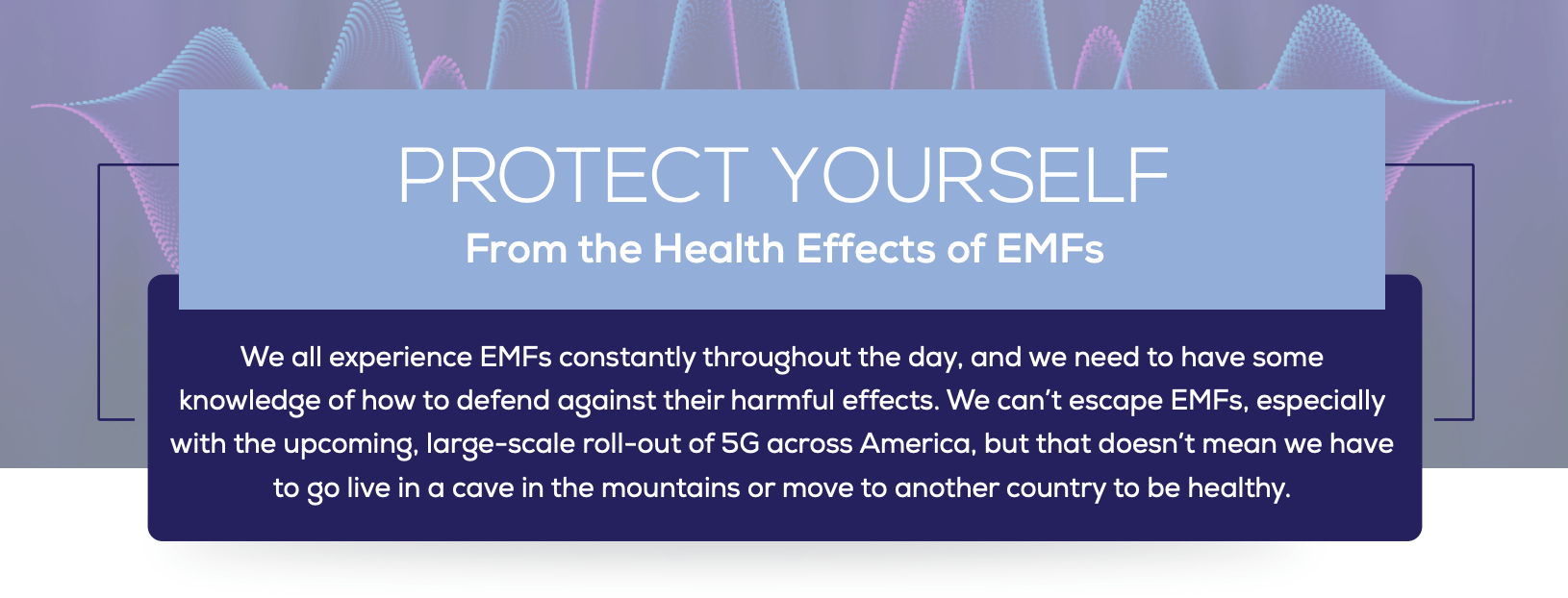 PROTECT YOURSELF
From the Health Effects of EMFs

We all experience EMFs constantly throughout the day, and we need to have some knowledge of how to defend against their harmful effects. We can't escape EMFs, especially with the upcoming, large-scale roll-out of 5G across America, but that doesn't mean we have to go live in a cave in the mountains or move to another country to be healthy.